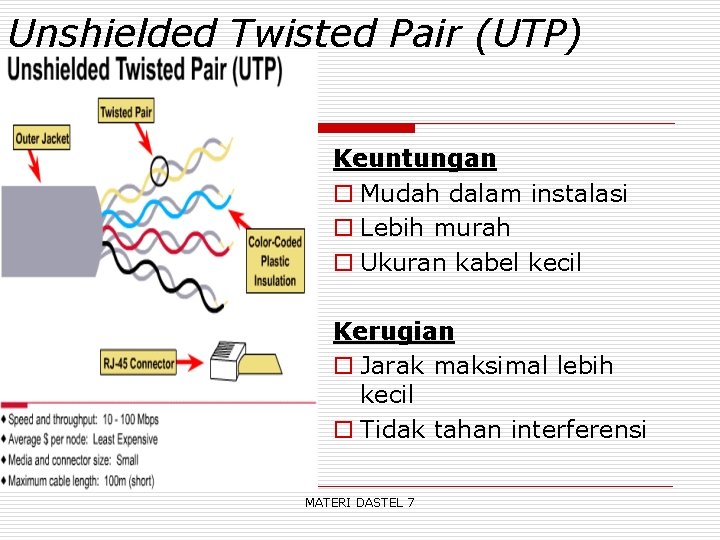 Unshielded Twisted Pair (UTP)

Unshielded Twisted Pair (UTP)

Twisted Pair

Outer Jacket

Color-Coded Plastic Insulation

RJ-45 Connector

♦ Speed and throughput: 10 - 100 Mbps
♦ Average $ per node: Least Expensive
♦ Media and connector size: Small
♦ Maximum cable length: 100m (short)

Keuntungan
□ Mudah dalam instalasi
□ Lebih murah
□ Ukuran kabel kecil

Kerugian
□ Jarak maksimal lebih kecil
□ Tidak tahan interferensi

MATERI DASTEL 7